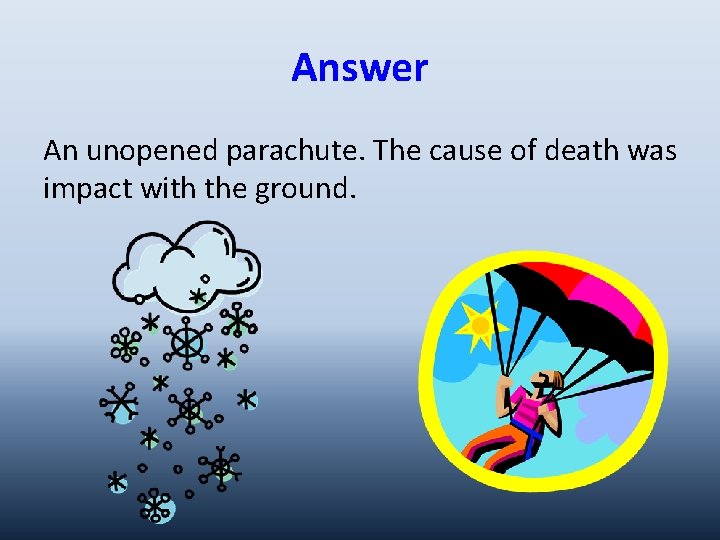 Answer

An unopened parachute. The cause of death was impact with the ground.